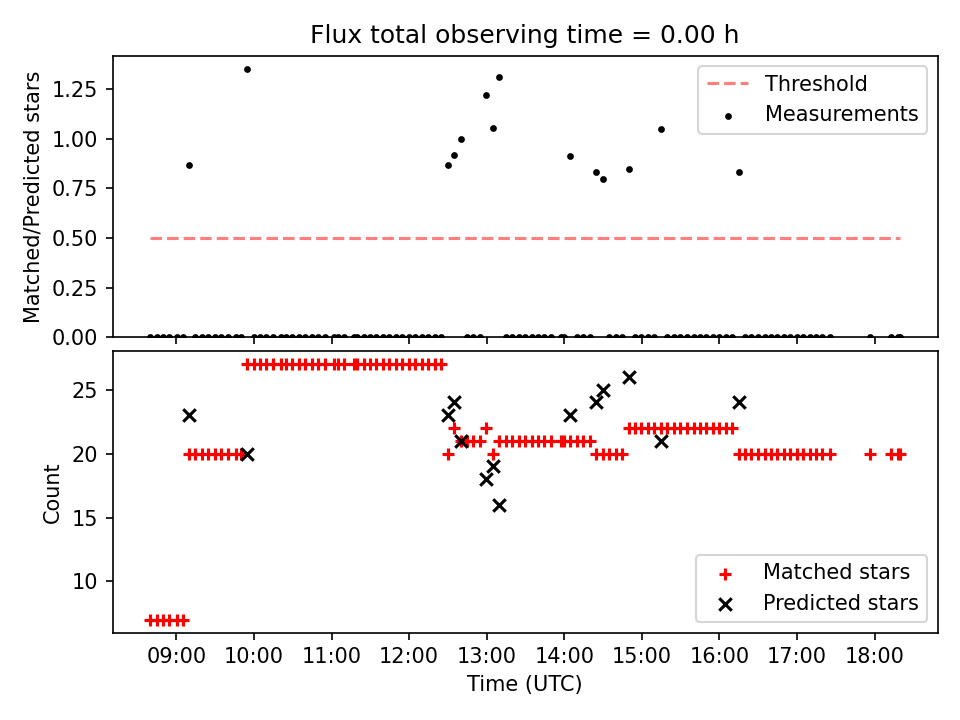 Flux total observing time = 0.00 h

Matched/Predicted stars

1.25
1.00
0.75
0.50
0.25
0.00

Threshold
Measurements

Count

25
20
15
10

Matched stars
Predicted stars

09:00
10:00
11:00
12:00
13:00
14:00
15:00
16:00
17:00
18:00

Time (UTC)